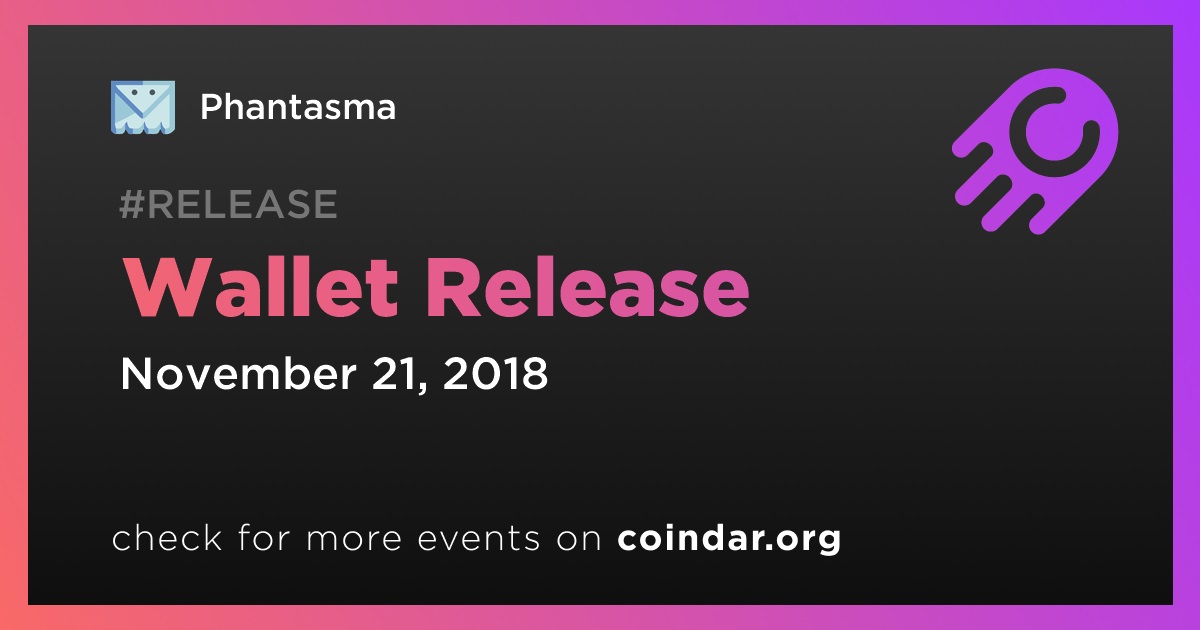 Phantasma

#RELEASE

Wallet Release

November 21, 2018

check for more events on coindar.org